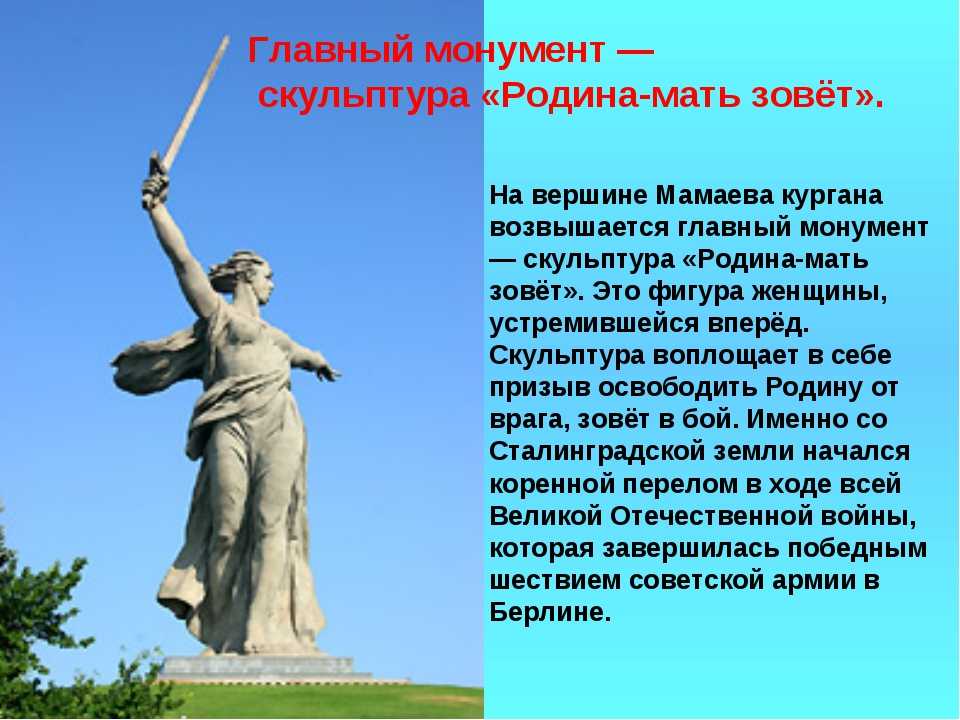 Главный монумент — скульптура «Родина-мать зовёт».

На вершине Мамаева кургана возвышается главный монумент — скульптура «Родина-мать зовёт». Это фигура женщины, устремившейся вперёд. Скульптура воплощает в себе призыв освободить Родину от врага, зовёт в бой. Именно со Сталинградской земли начался коренной перелом в ходе всей Великой Отечественной войны, которая завершилась победным шествием советской армии в Берлине.